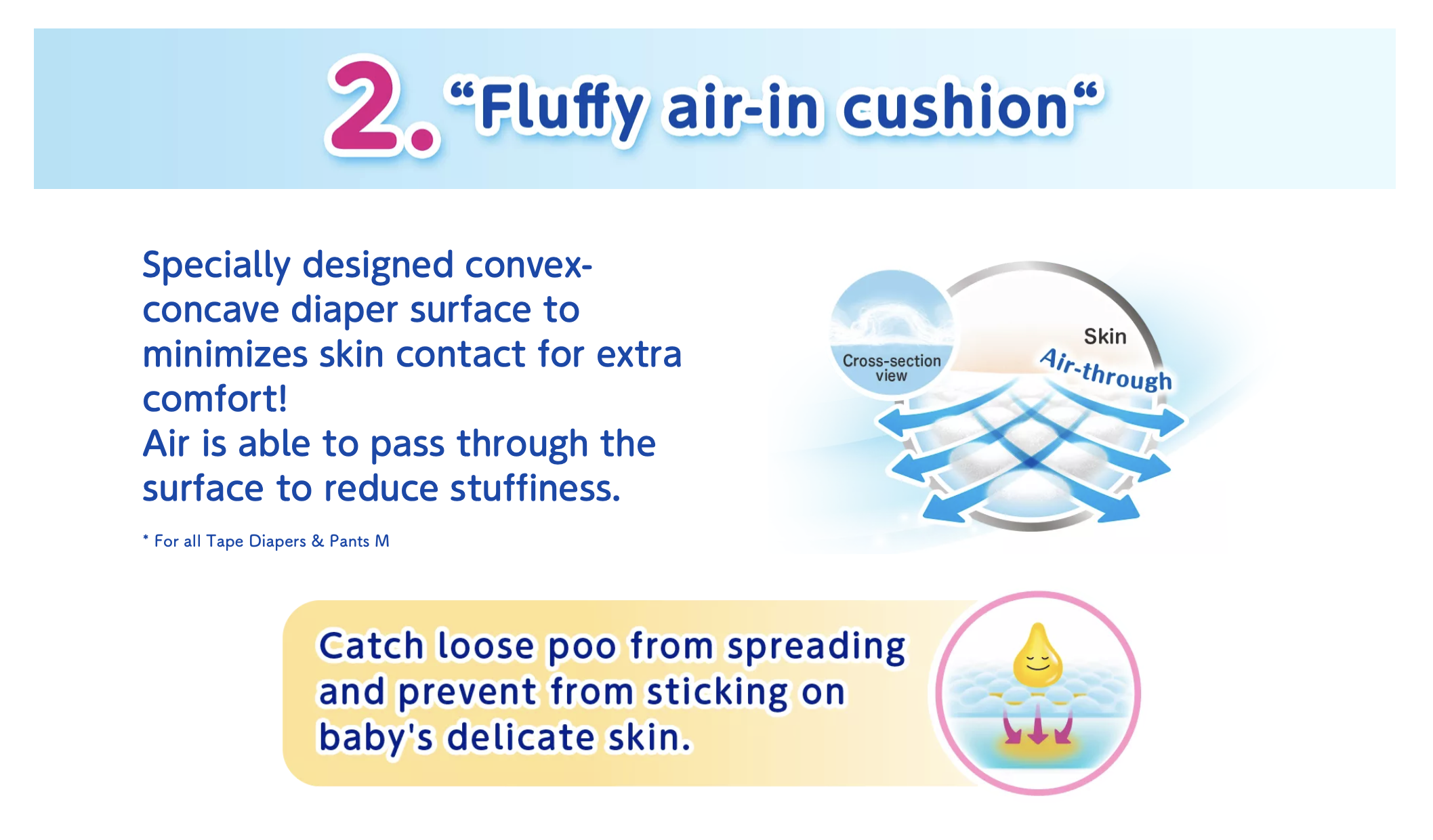 2. “Fluffy air-in cushion“

Specially designed convex-concave diaper surface to minimizes skin contact for extra comfort!
Air is able to pass through the surface to reduce stuffiness.

* For all Tape Diapers & Pants M

Cross-section view

Skin

Air-through

Catch loose poo from spreading and prevent from sticking on baby's delicate skin.